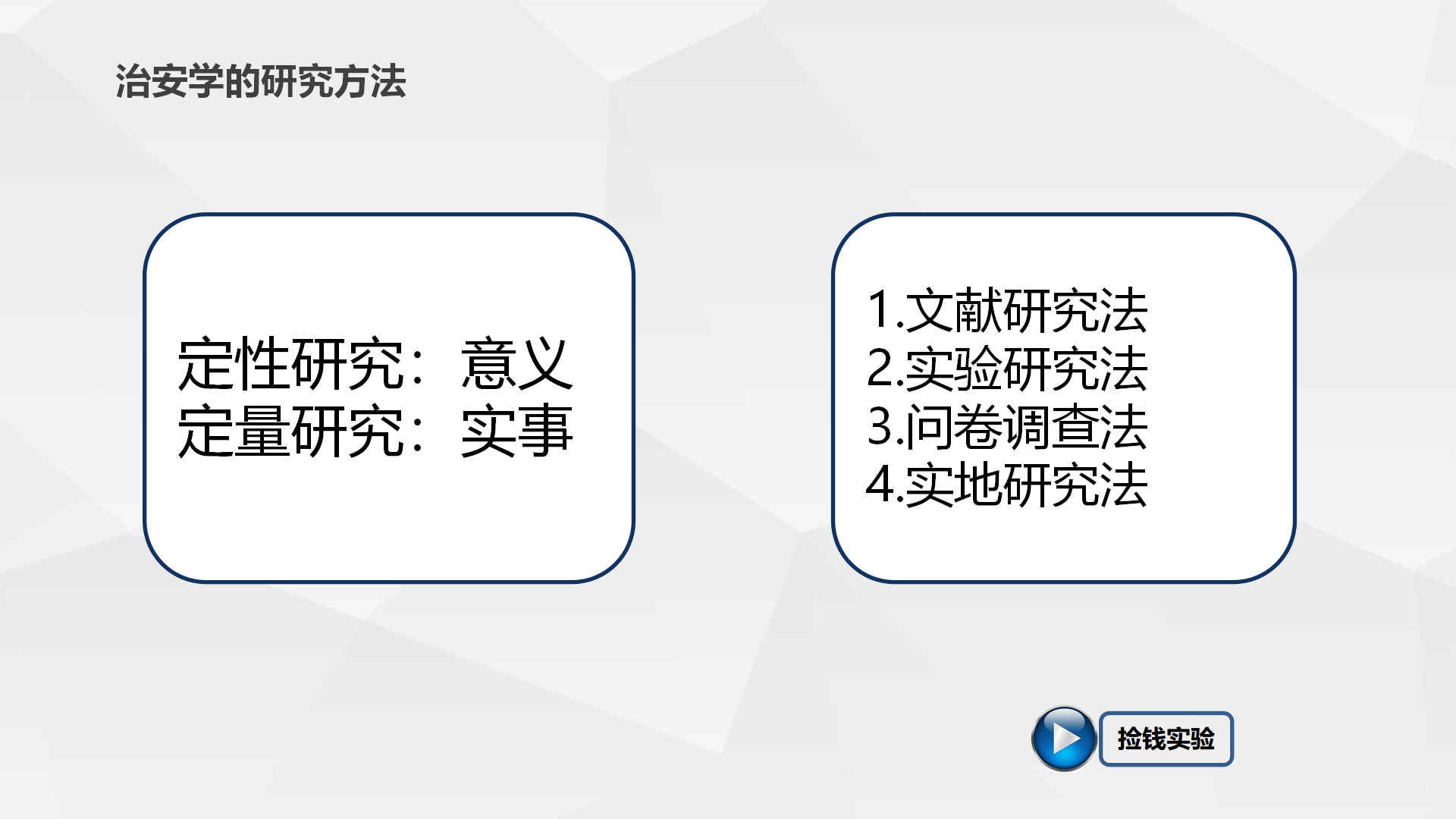 治安学的研究方法

定性研究：意义
定量研究：实事

1.文献研究法
2.实验研究法
3.问卷调查法
4.实地研究法

捡钱实验